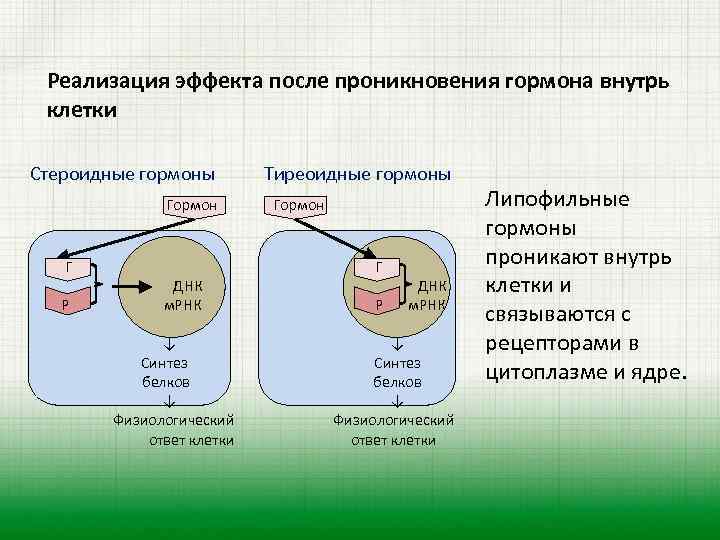 Реализация эффекта после проникновения гормона внутрь клетки

Стероидные гормоны

Гормон

Г

Р

ДНК
мРНК

Синтез
белков

Физиологический
ответ клетки

Тиреоидные гормоны

Гормон

Г

Р

ДНК
мРНК

Синтез
белков

Физиологический
ответ клетки

Липофильные гормоны проникают внутрь клетки и связываются с рецепторами в цитоплазме и ядре.